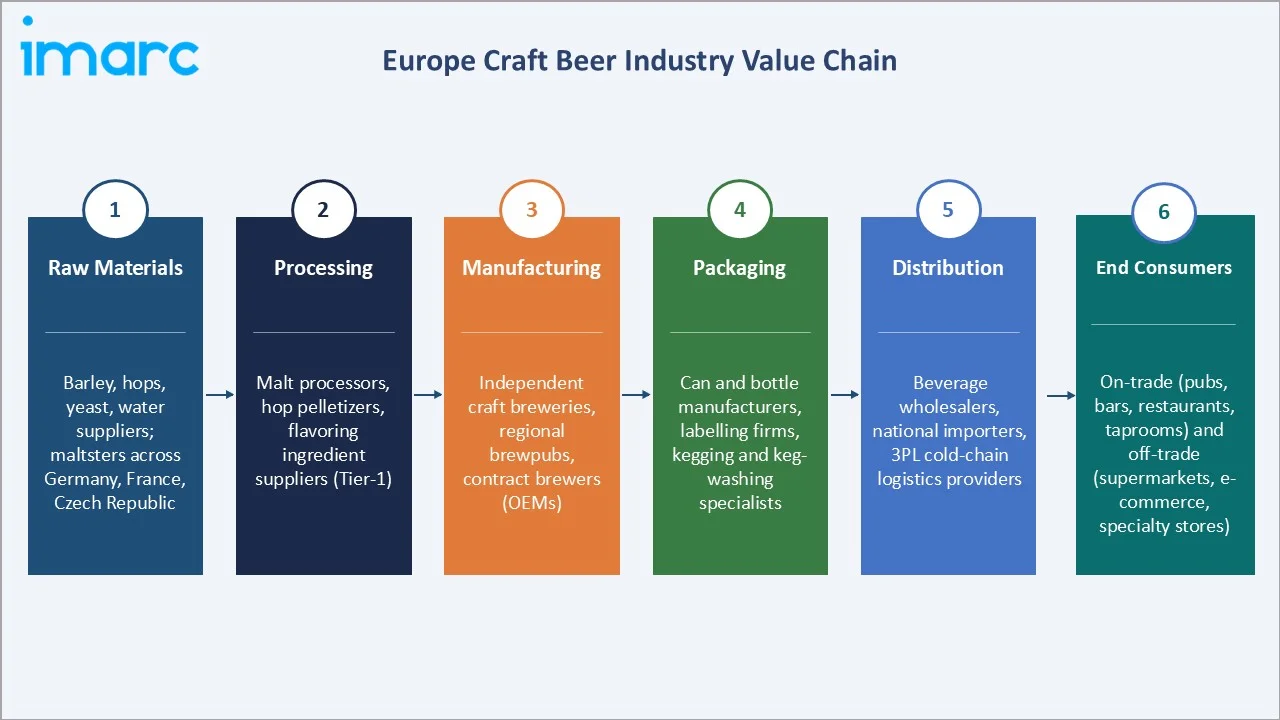 imarc

Europe Craft Beer Industry Value Chain

1
Raw Materials
Barley, hops, yeast, water suppliers; maltsters across Germany, France, Czech Republic

2
Processing
Malt processors, hop pelletizers, flavoring ingredient suppliers (Tier-1)

3
Manufacturing
Independent craft breweries, regional brewpubs, contract brewers (OEMs)

4
Packaging
Can and bottle manufacturers, labelling firms, kegging and keg-washing specialists

5
Distribution
Beverage wholesalers, national importers, 3PL cold-chain logistics providers

6
End Consumers
On-trade (pubs, bars, restaurants, taprooms) and off-trade (supermarkets, e-commerce, specialty stores)